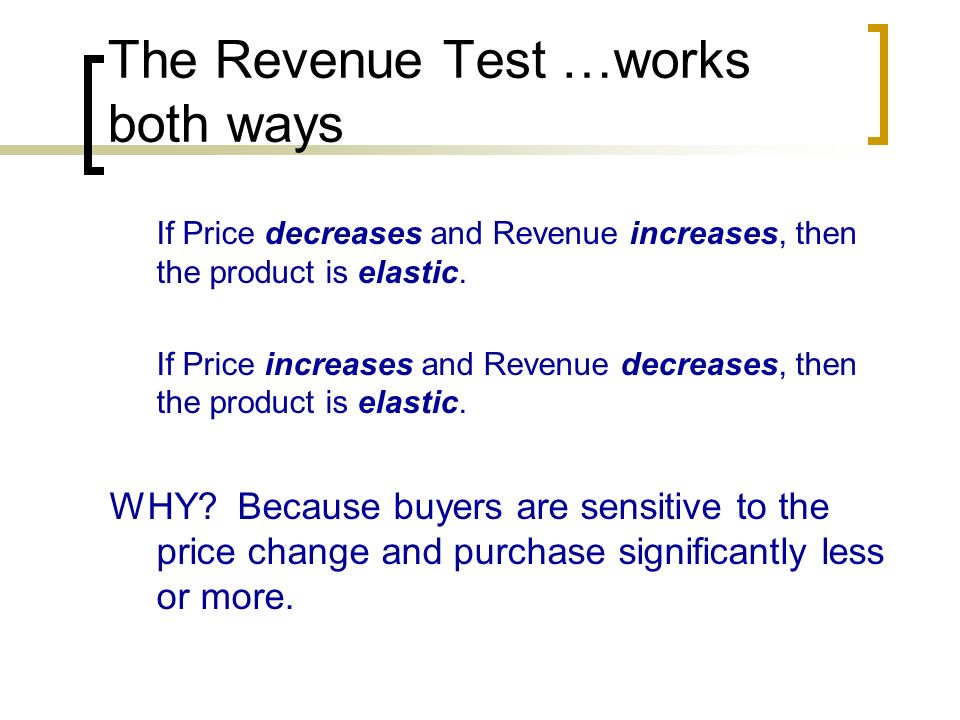 The Revenue Test …works both ways

If Price decreases and Revenue increases, then the product is elastic.

If Price increases and Revenue decreases, then the product is elastic.

WHY? Because buyers are sensitive to the price change and purchase significantly less or more.